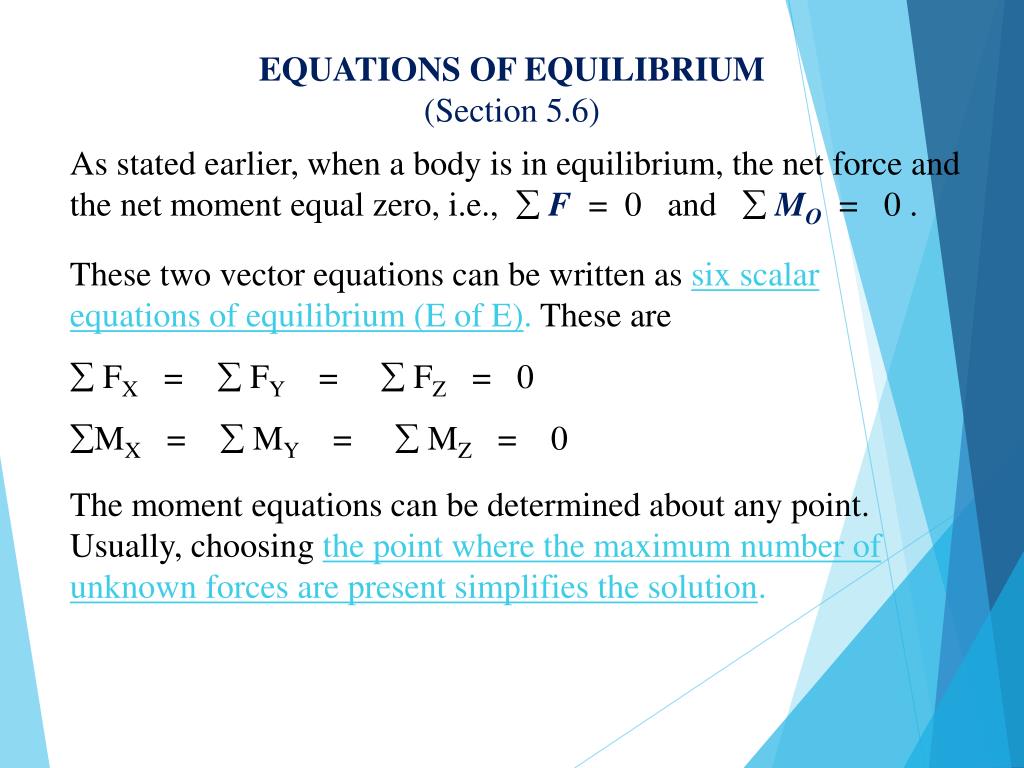 EQUATIONS OF EQUILIBRIUM
(Section 5.6)

As stated earlier, when a body is in equilibrium, the net force and the net moment equal zero, i.e., $\sum \boldsymbol{F} = 0$ and $\sum \boldsymbol{M_O} = 0$ .

These two vector equations can be written as six scalar equations of equilibrium (E of E). These are

$\sum F_X = \sum F_Y = \sum F_Z = 0$

$\sum M_X = \sum M_Y = \sum M_Z = 0$

The moment equations can be determined about any point. Usually, choosing the point where the maximum number of unknown forces are present simplifies the solution.